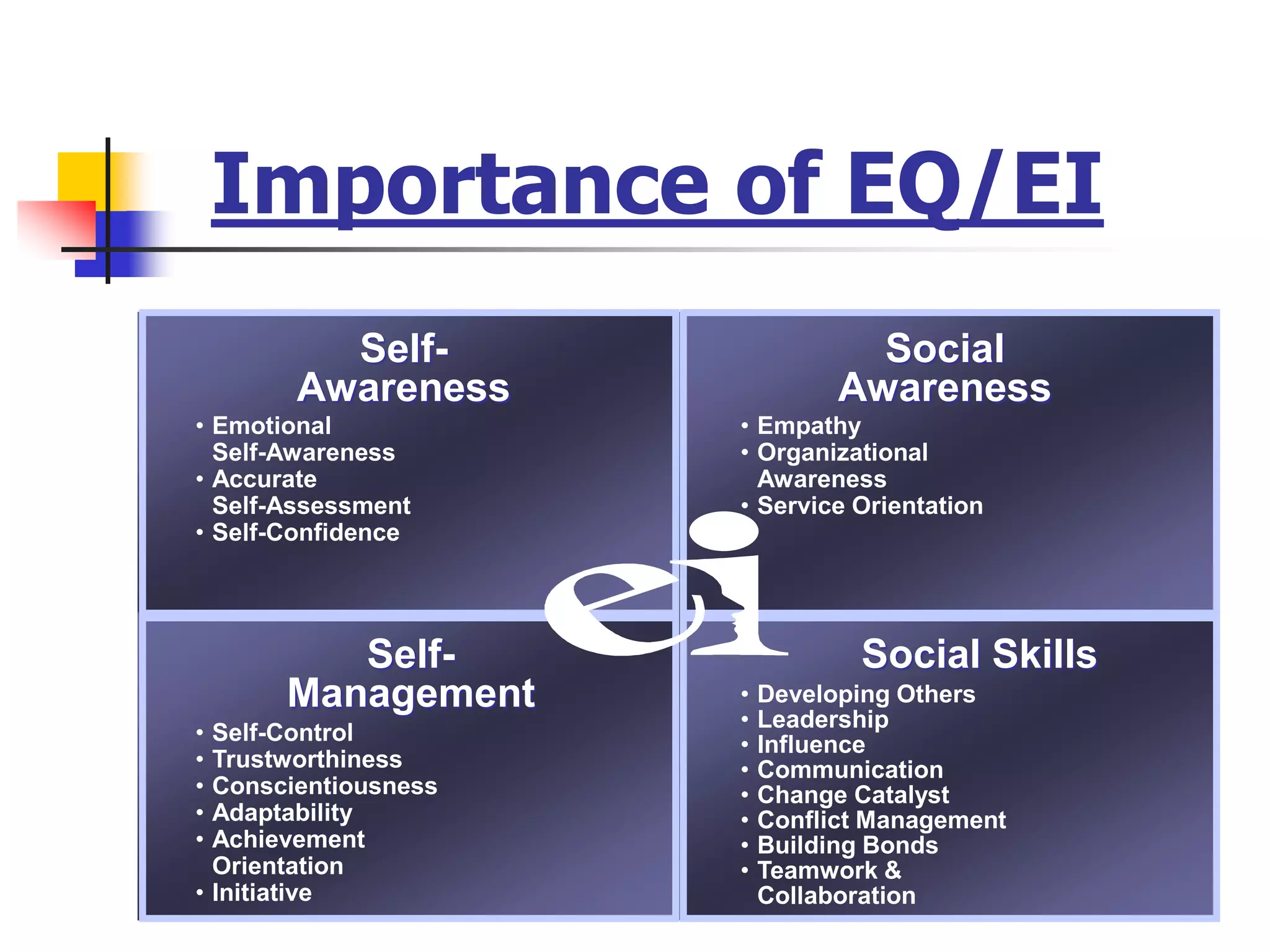 Importance of EQ/EI

Self-Awareness
• Emotional Self-Awareness
• Accurate Self-Assessment
• Self-Confidence

Social Awareness
• Empathy
• Organizational Awareness
• Service Orientation

ei

Self-Management
• Self-Control
• Trustworthiness
• Conscientiousness
• Adaptability
• Achievement Orientation
• Initiative

Social Skills
• Developing Others
• Leadership
• Influence
• Communication
• Change Catalyst
• Conflict Management
• Building Bonds
• Teamwork & Collaboration